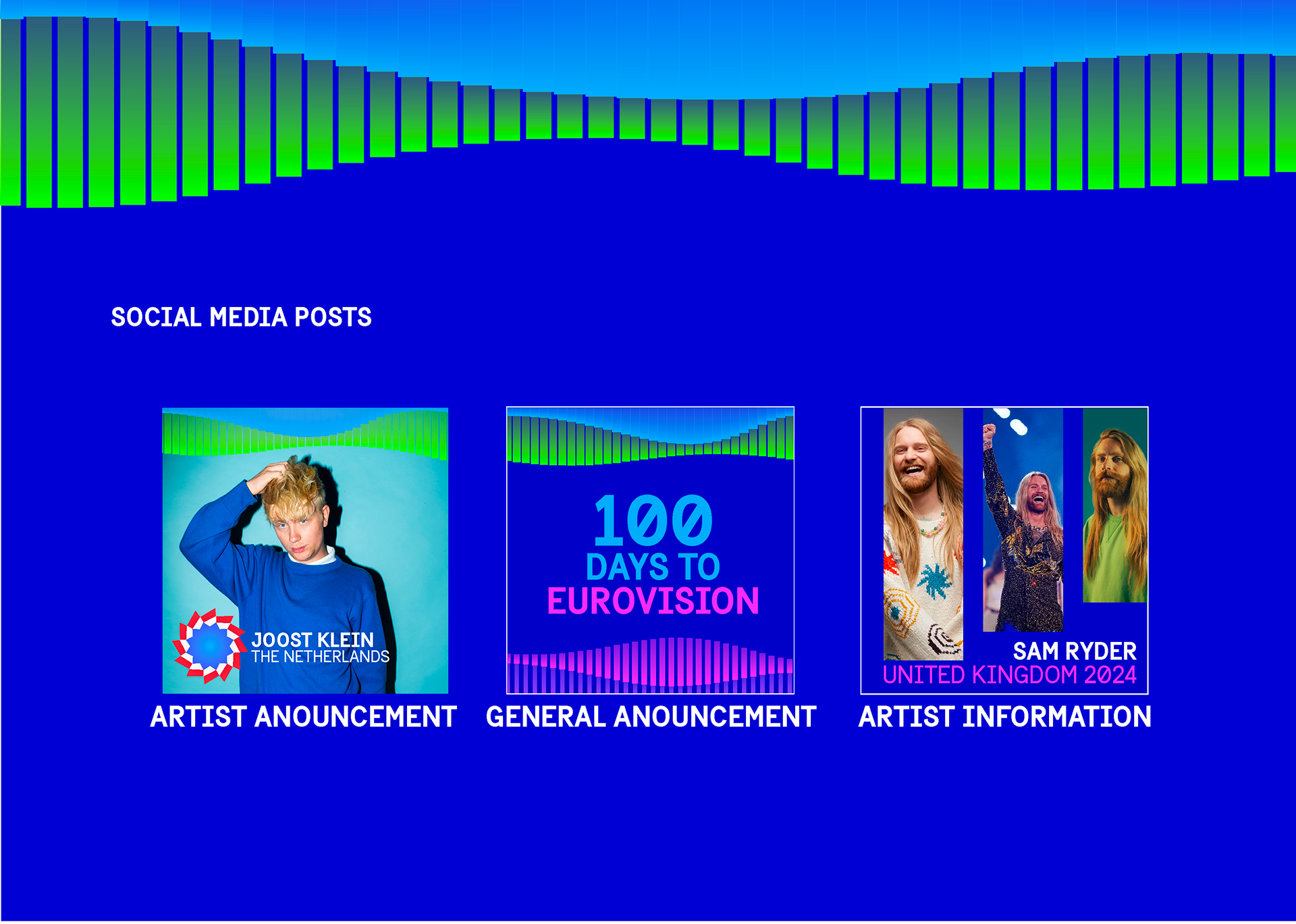 SOCIAL MEDIA POSTS

JOOST KLEIN
THE NETHERLANDS

ARTIST ANOUNCEMENT

100
DAYS TO
EUROVISION

GENERAL ANOUNCEMENT

SAM RYDER
UNITED KINGDOM 2024

ARTIST INFORMATION